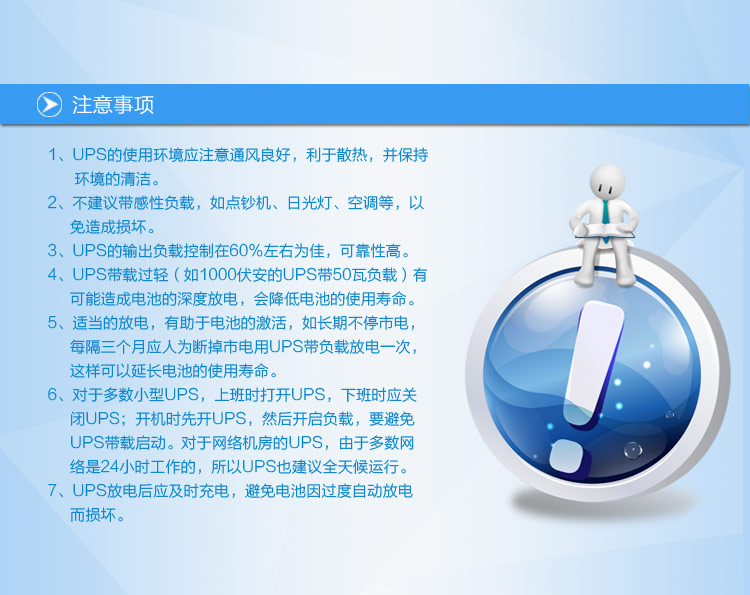 注意事项

1、UPS的使用环境应注意通风良好，利于散热，并保持环境的清洁。

2、不建议带感性负载，如点钞机、日光灯、空调等，以免造成损坏。

3、UPS的输出负载控制在60%左右为佳，可靠性高。

4、UPS带载过轻（如1000伏安的UPS带50瓦负载）有可能造成电池的深度放电，会降低电池的使用寿命。

5、适当的放电，有助于电池的激活，如长期不停市电，每隔三个月应人为断掉市电用UPS带负载放电一次，这样可以延长电池的使用寿命。

6、对于多数小型UPS，上班时打开UPS，下班时应关闭UPS；开机时先开UPS，然后开启负载，要避免UPS带载启动。对于网络机房的UPS，由于多数网络是24小时工作的，所以UPS也建议全天候运行。

7、UPS放电后应及时充电，避免电池因过度自动放电而损坏。